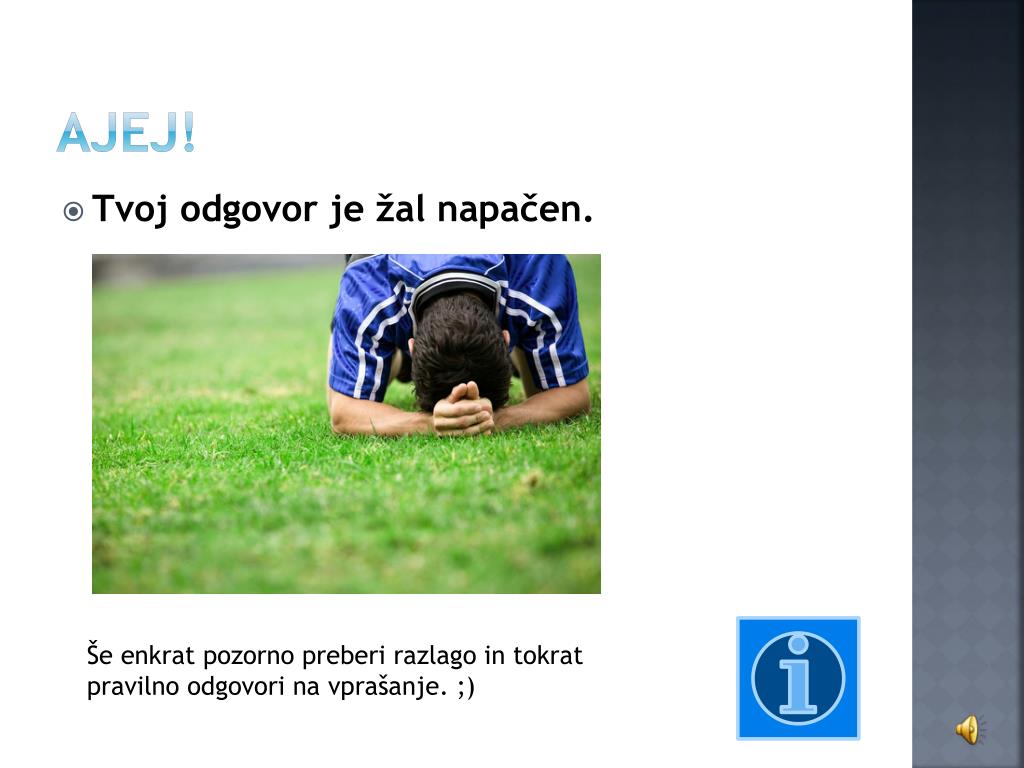 AJEJ!

Tvoj odgovor je žal napačen.

Še enkrat pozorno preberi razlago in tokrat pravilno odgovori na vprašanje. ;)

i